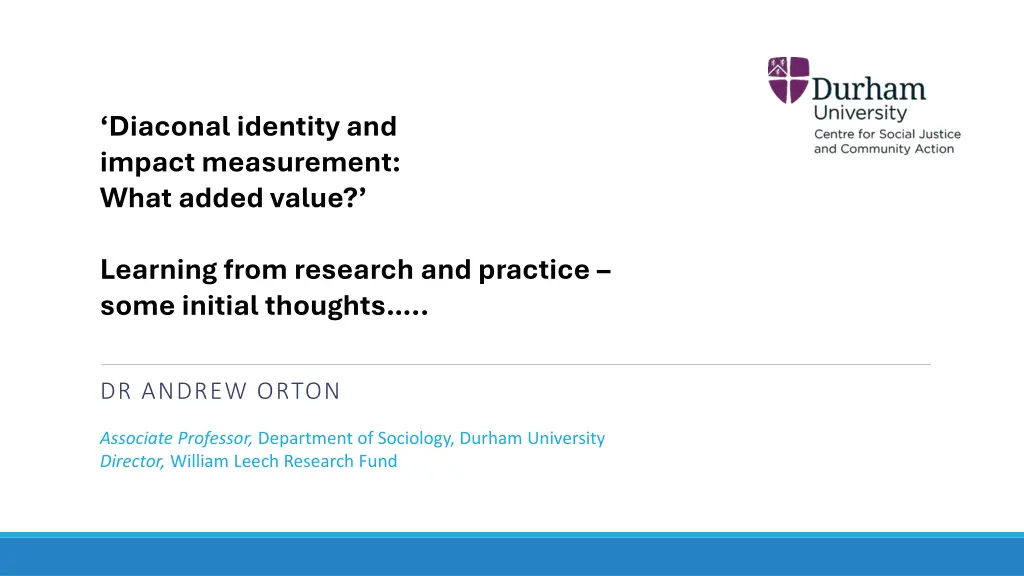 Durham University
Centre for Social Justice and Community Action

‘Diaconal identity and impact measurement: What added value?’

Learning from research and practice – some initial thoughts…..

DR ANDREW ORTON

Associate Professor, Department of Sociology, Durham University
Director, William Leech Research Fund